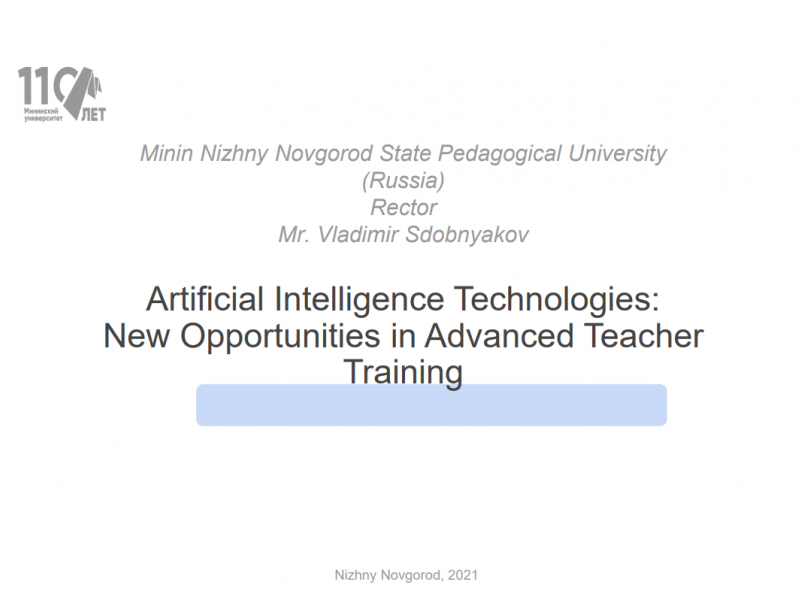 110 ЛЕТ
Мининский университет

Minin Nizhny Novgorod State Pedagogical University (Russia)
Rector
Mr. Vladimir Sdobnyakov

Artificial Intelligence Technologies: New Opportunities in Advanced Teacher Training

Nizhny Novgorod, 2021